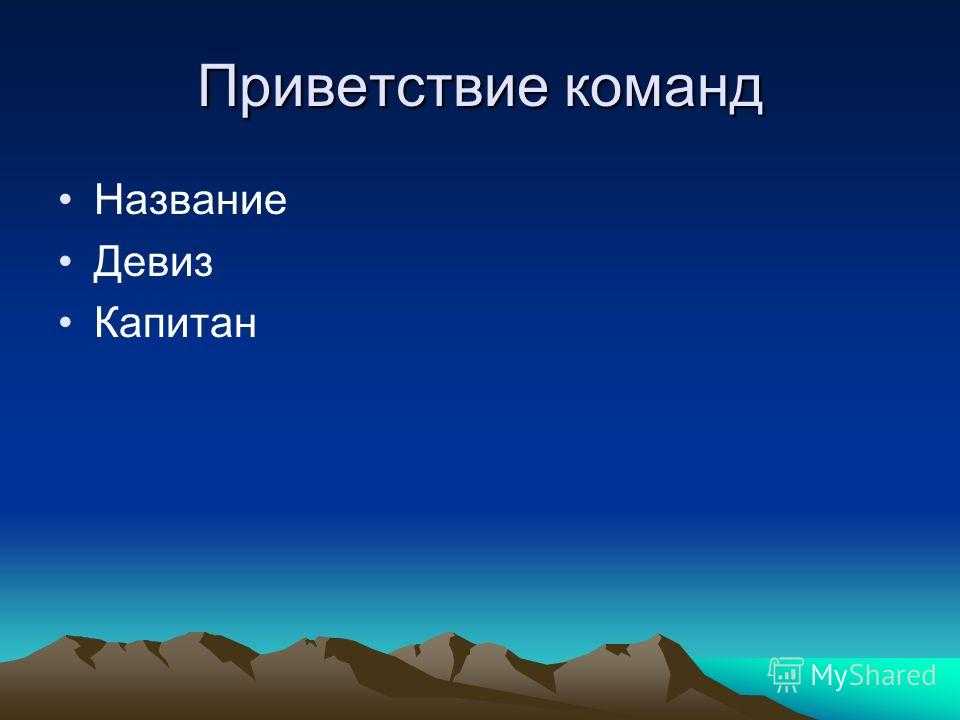 Приветствие команд

• Название
• Девиз
• Капитан

MyShared